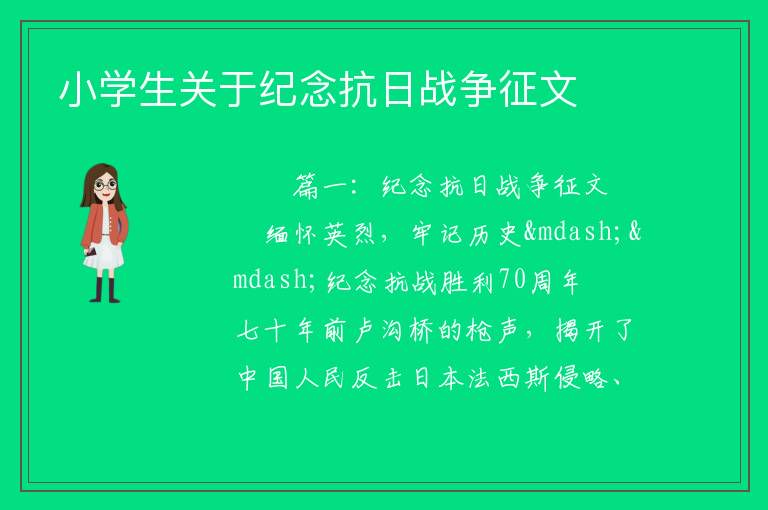 小学生关于纪念抗日战争征文

篇一：纪念抗日战争征文

缅怀英烈，牢记历史&mdash;&mdash;纪念抗战胜利70周年

七十年前卢沟桥的枪声，揭开了中国人民反击日本法西斯侵略、